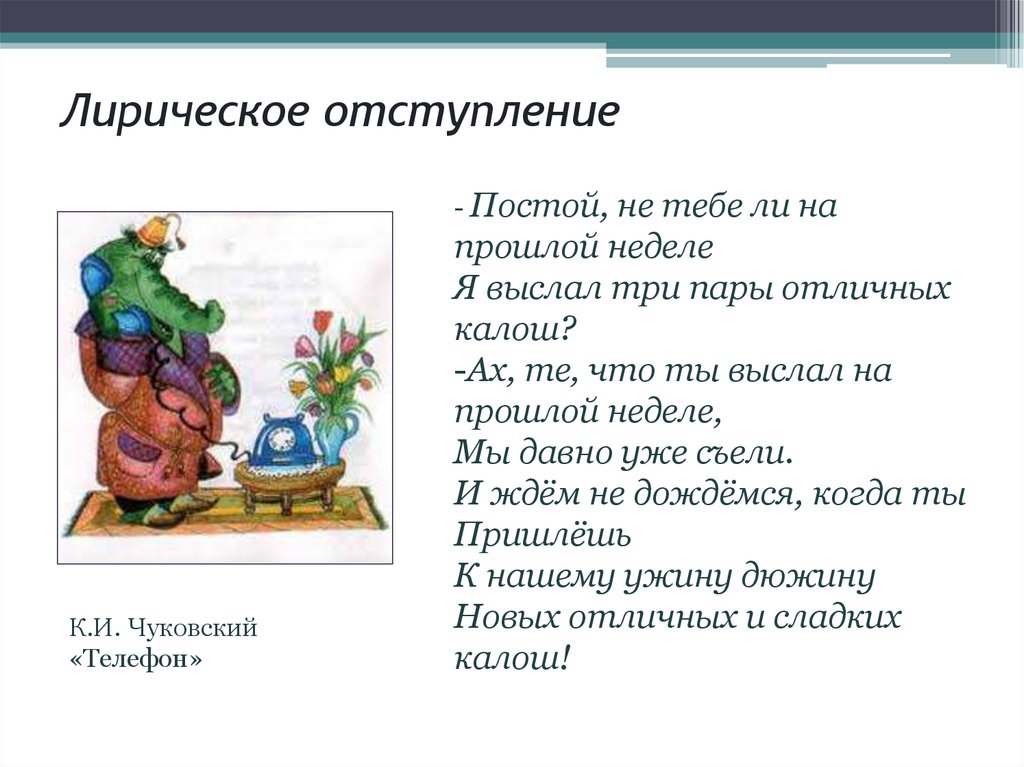 Лирическое отступление

- Постой, не тебе ли на прошлой неделе
Я выслал три пары отличных калош?
-Ах, те, что ты выслал на прошлой неделе,
Мы давно уже съели.
И ждём не дождёмся, когда ты Пришлёшь
К нашему ужину дюжину
Новых отличных и сладких калош!

К.И. Чуковский
«Телефон»